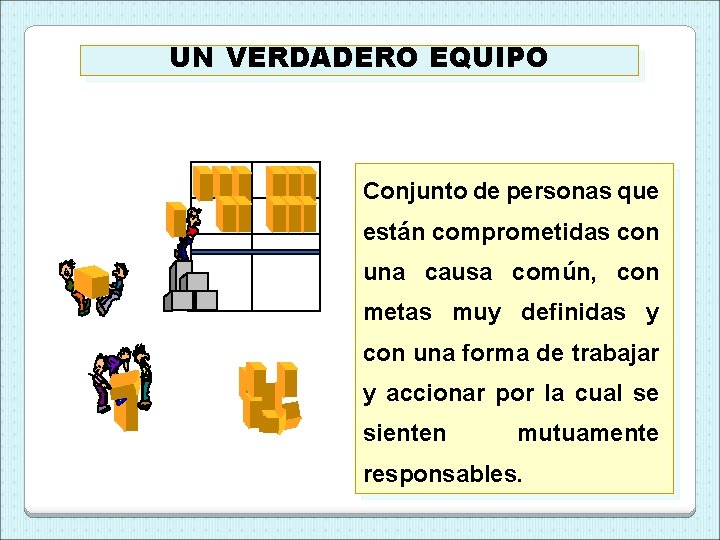 UN VERDADERO EQUIPO

Conjunto de personas que están comprometidas con una causa común, con metas muy definidas y con una forma de trabajar y accionar por la cual se sienten mutuamente responsables.